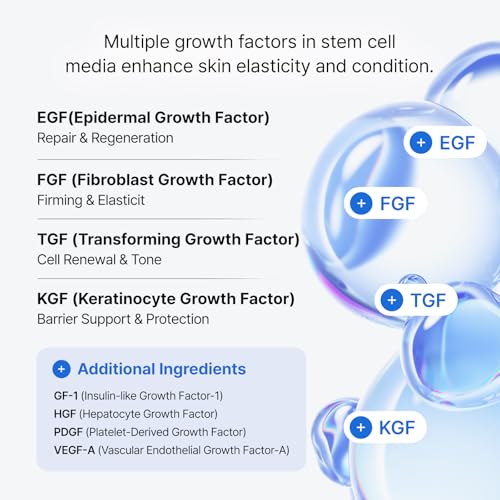 Multiple growth factors in stem cell media enhance skin elasticity and condition.

EGF(Epidermal Growth Factor)
Repair & Regeneration

FGF (Fibroblast Growth Factor)
Firming & Elasticit

TGF (Transforming Growth Factor)
Cell Renewal & Tone

KGF (Keratinocyte Growth Factor)
Barrier Support & Protection

+ Additional Ingredients
GF-1 (Insulin-like Growth Factor-1)
HGF (Hepatocyte Growth Factor)
PDGF (Platelet-Derived Growth Factor)
VEGF-A (Vascular Endothelial Growth Factor-A)

+ EGF
+ FGF
+ TGF
+ KGF